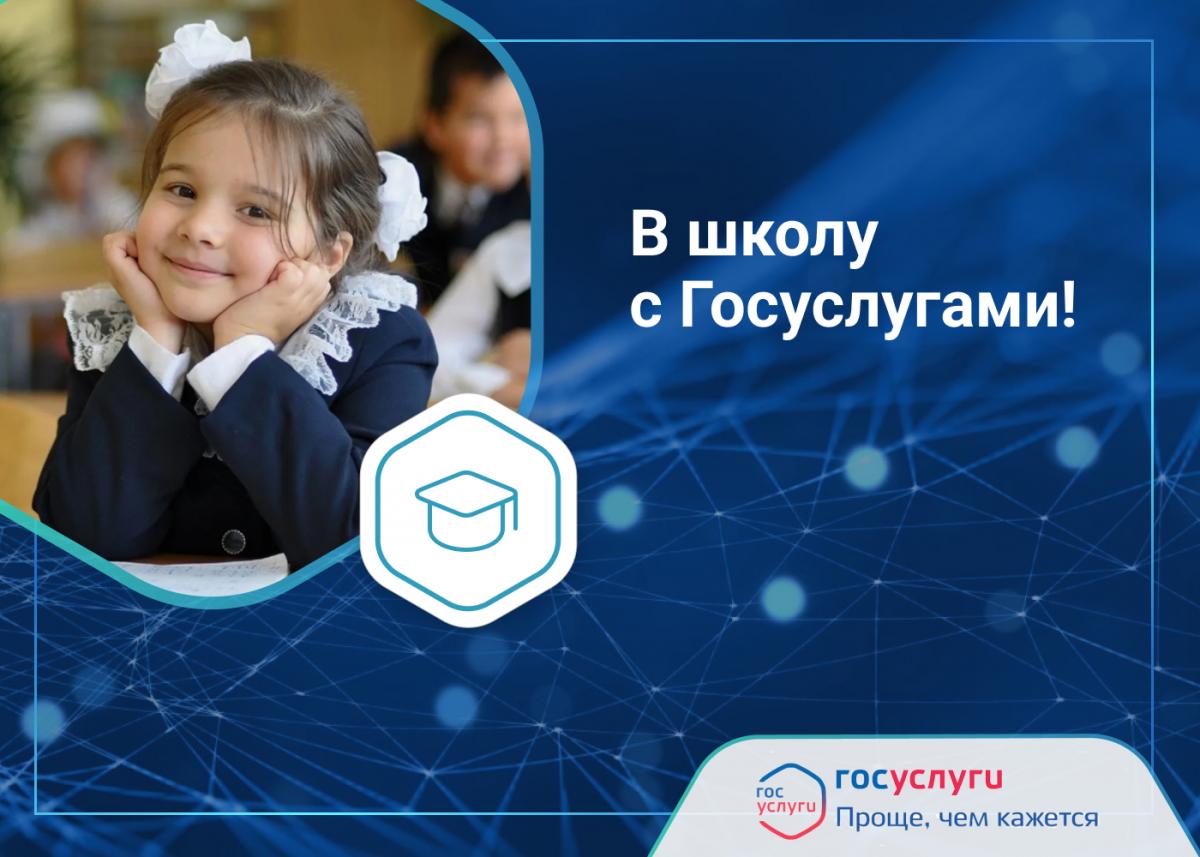 В школу с Госуслугами!

гос услуги

госуслуги
Проще, чем кажется